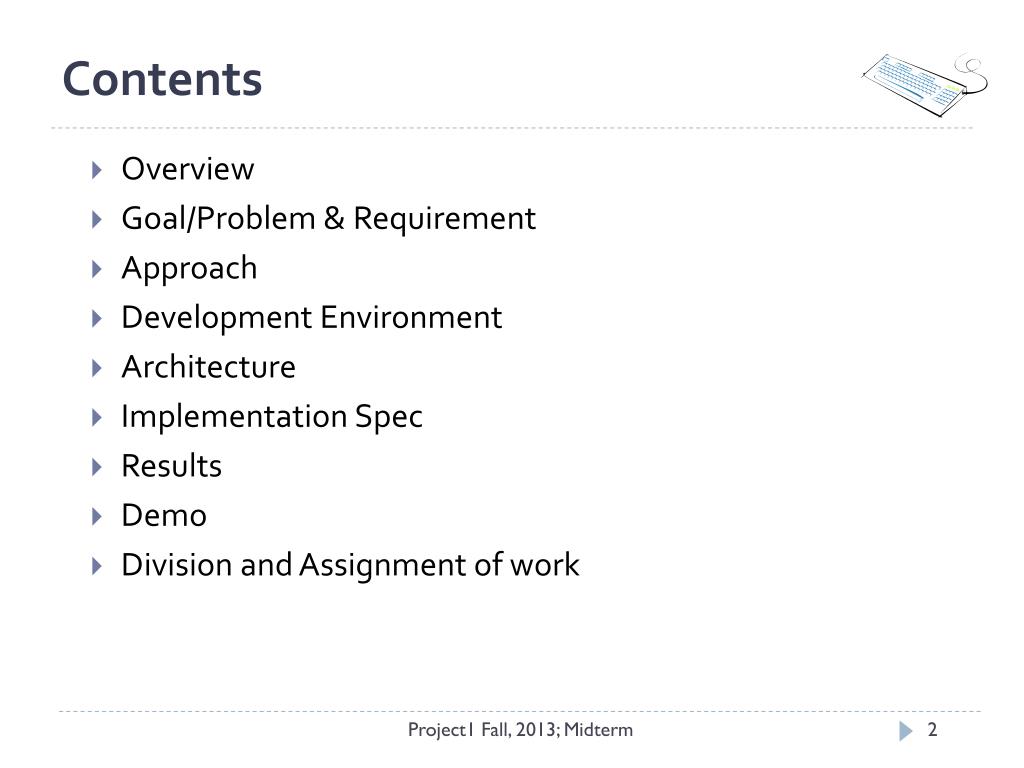 Contents

Overview
Goal/Problem & Requirement
Approach
Development Environment
Architecture
Implementation Spec
Results
Demo
Division and Assignment of work

Project1 Fall, 2013; Midterm

2